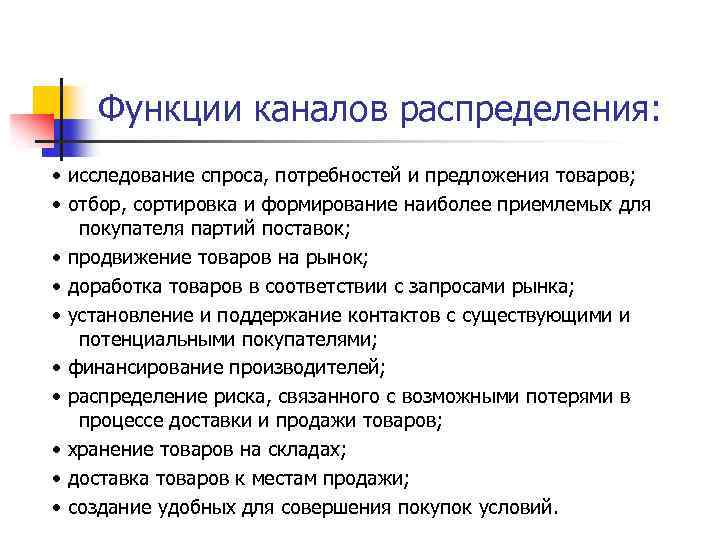 Функции каналов распределения:

• исследование спроса, потребностей и предложения товаров;
• отбор, сортировка и формирование наиболее приемлемых для покупателя партий поставок;
• продвижение товаров на рынок;
• доработка товаров в соответствии с запросами рынка;
• установление и поддержание контактов с существующими и потенциальными покупателями;
• финансирование производителей;
• распределение риска, связанного с возможными потерями в процессе доставки и продажи товаров;
• хранение товаров на складах;
• доставка товаров к местам продажи;
• создание удобных для совершения покупок условий.